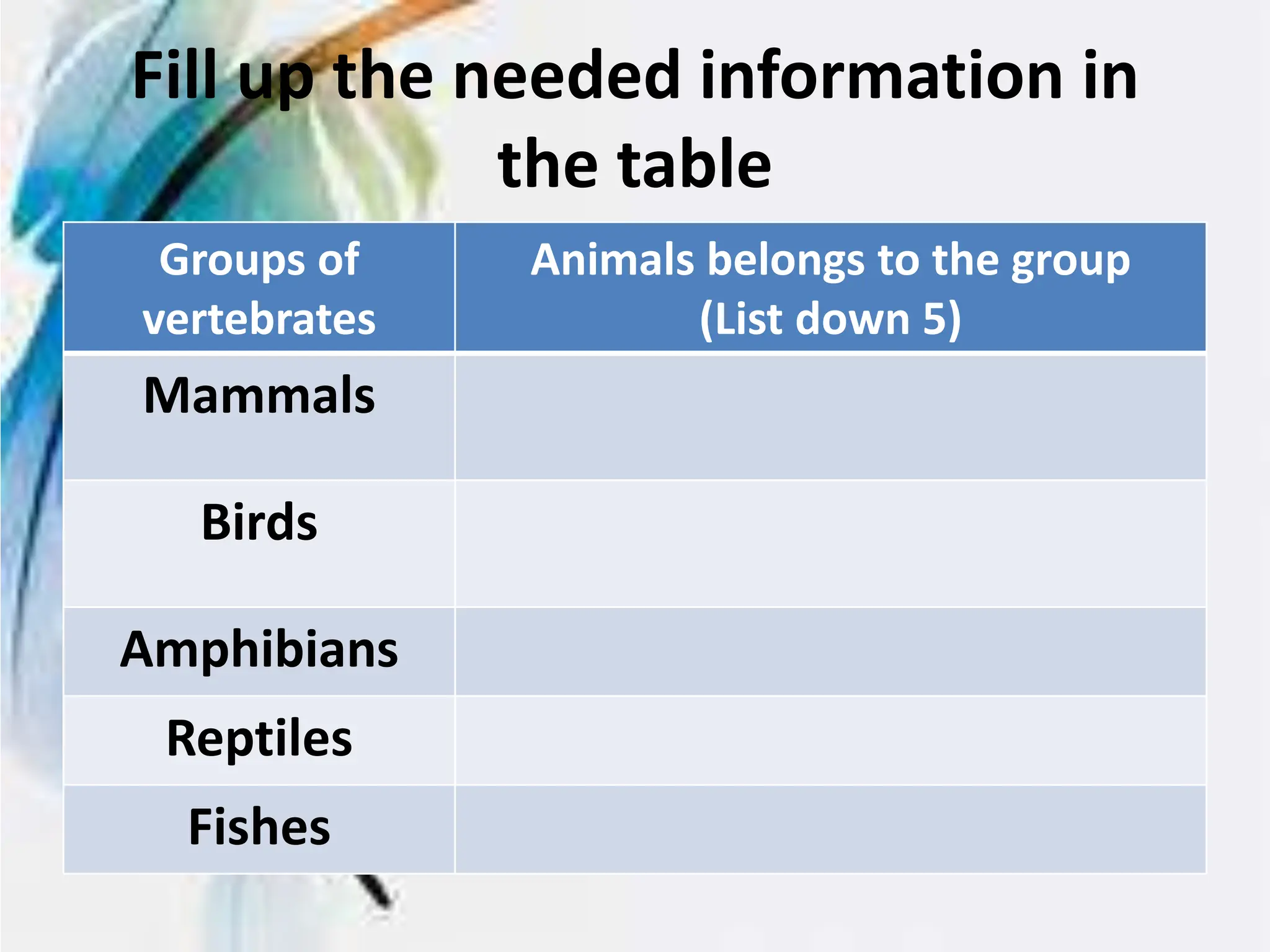 Fill up the needed information in the table

| Groups of vertebrates | Animals belongs to the group (List down 5) |
|---|---|
| Mammals | |
| Birds | |
| Amphibians | |
| Reptiles | |
| Fishes | |